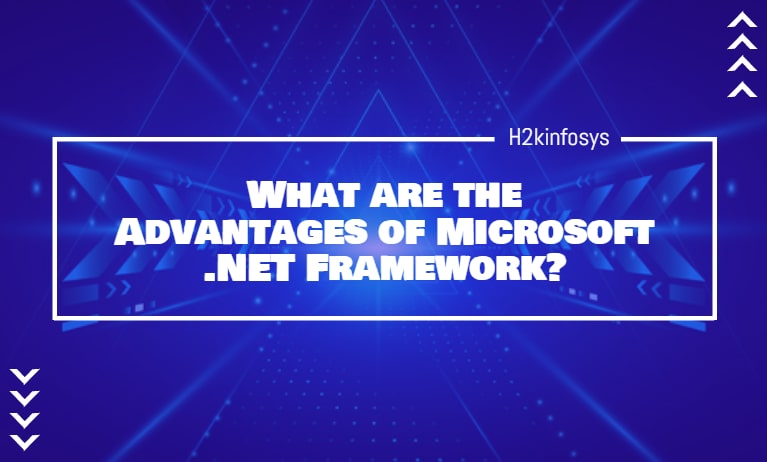 H2kinfosys

What are the Advantages of Microsoft .NET Framework?